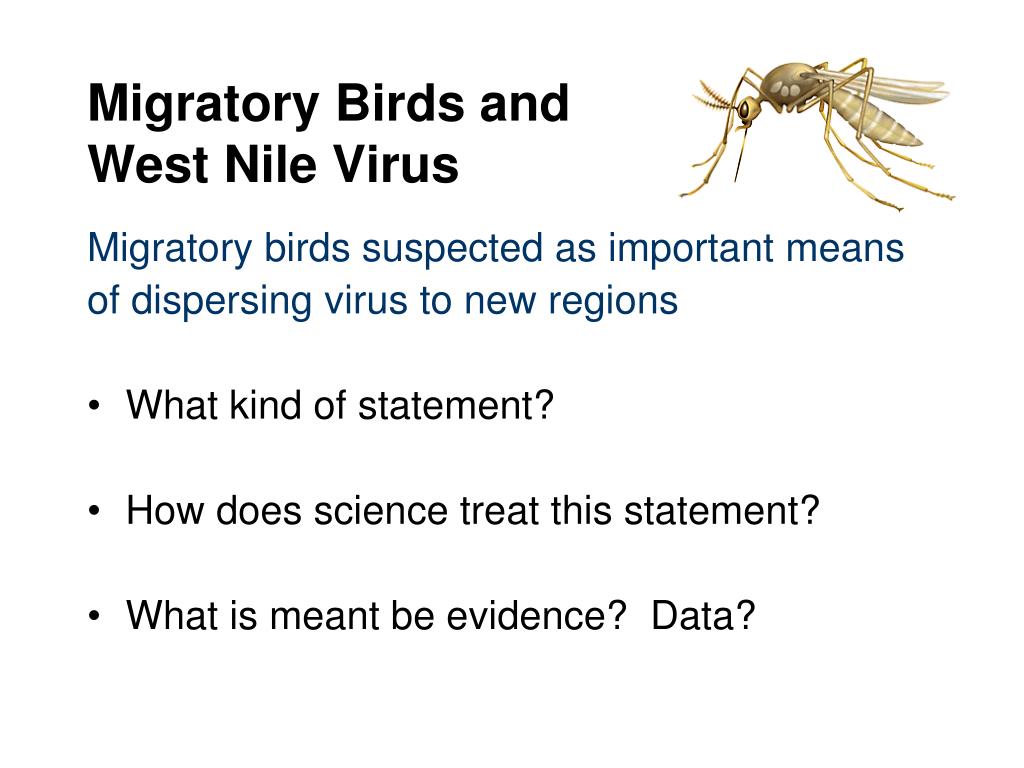 Migratory Birds and West Nile Virus

Migratory birds suspected as important means of dispersing virus to new regions

• What kind of statement?

• How does science treat this statement?

• What is meant be evidence?  Data?